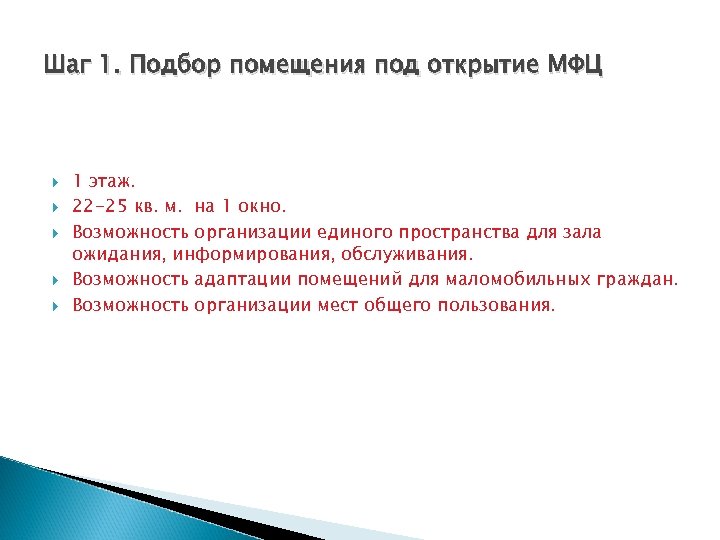 Шаг 1. Подбор помещения под открытие МФЦ

1 этаж.

22-25 кв. м. на 1 окно.

Возможность организации единого пространства для зала ожидания, информирования, обслуживания.

Возможность адаптации помещений для маломобильных граждан.

Возможность организации мест общего пользования.